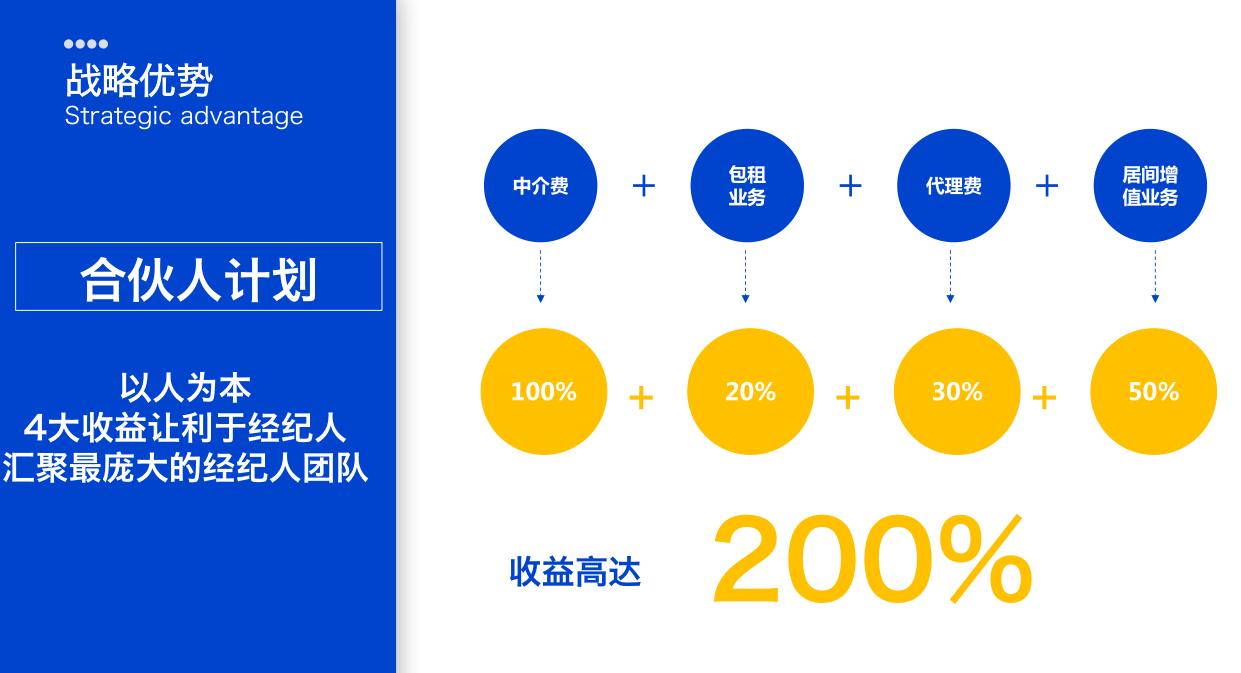 战略优势
Strategic advantage

合伙人计划

以人为本
4大收益让利于经纪人
汇聚最庞大的经纪人团队

中介费 + 包租业务 + 代理费 + 居间增值业务

100% + 20% + 30% + 50%

收益高达 200%